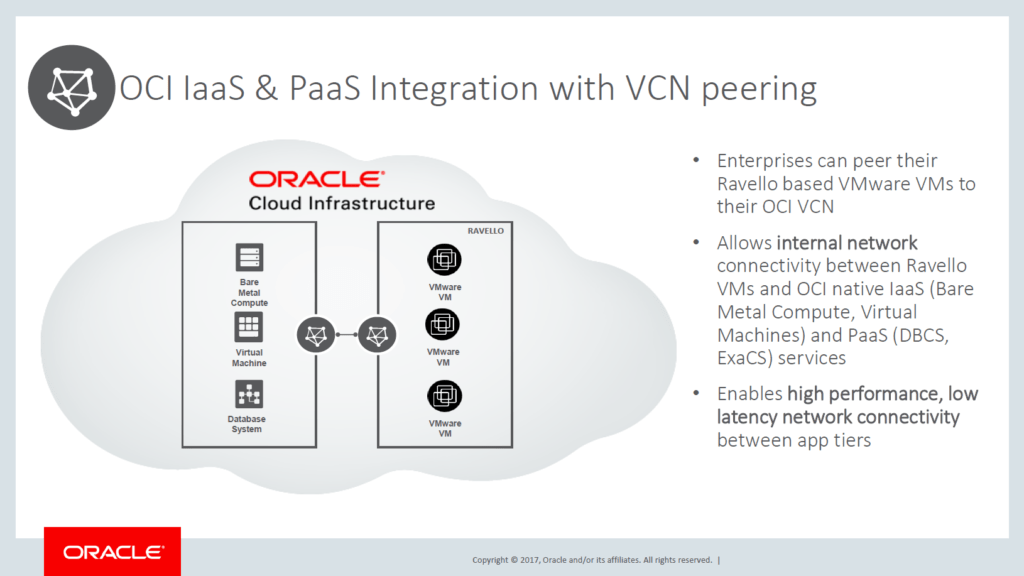 OCI IaaS & PaaS Integration with VCN peering

ORACLE
Cloud Infrastructure

Bare Metal Compute

Virtual Machine

Database System

RAVELLO

VMware VM

VMware VM

VMware VM

• Enterprises can peer their Ravello based VMware VMs to their OCI VCN

• Allows internal network connectivity between Ravello VMs and OCI native IaaS (Bare Metal Compute, Virtual Machines) and PaaS (DBCS, ExaCS) services

• Enables high performance, low latency network connectivity between app tiers

ORACLE

Copyright © 2017, Oracle and/or its affiliates. All rights reserved. |